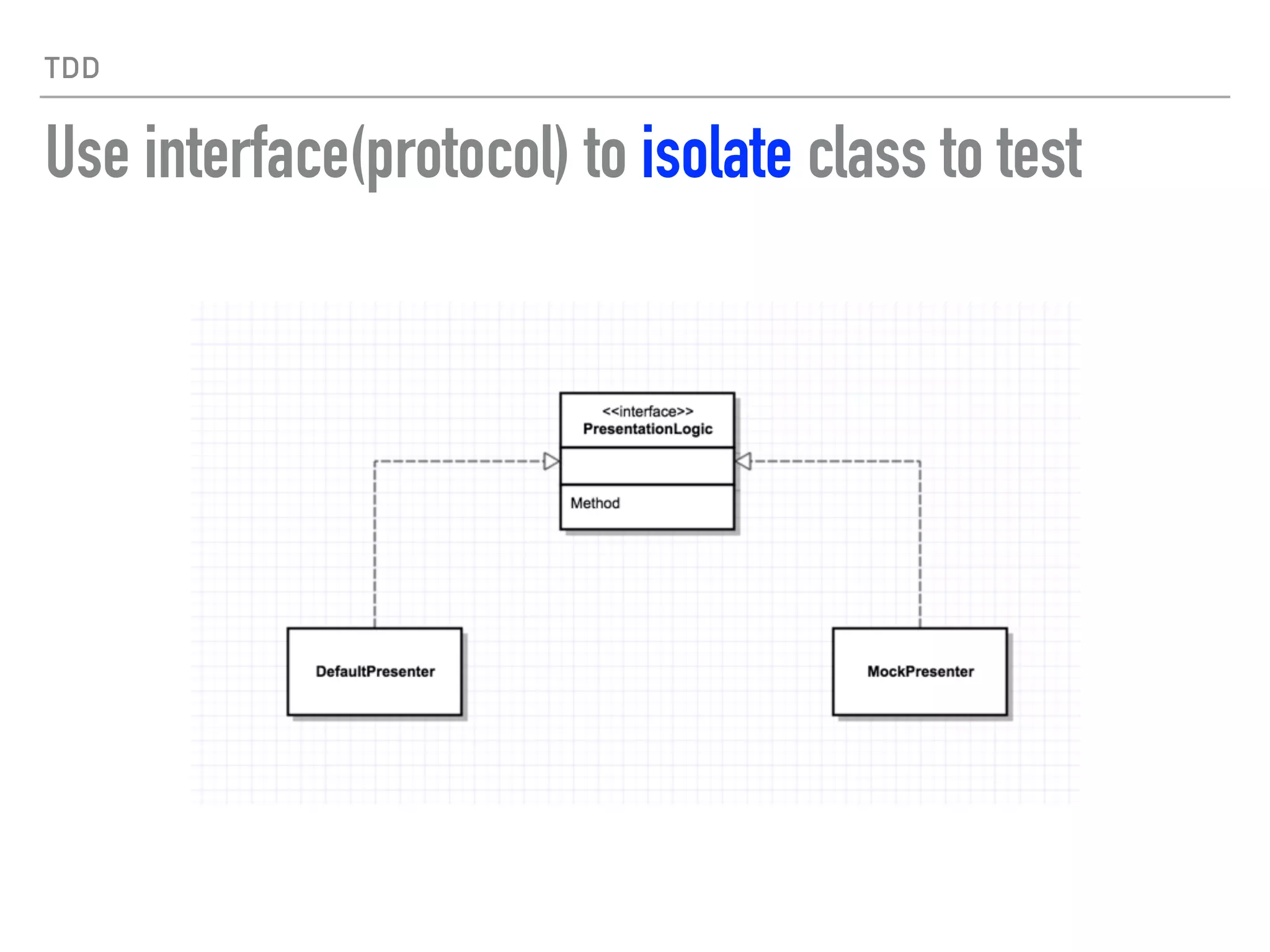 TDD

Use interface(protocol) to isolate class to test

<<interface>>
PresentationLogic

Method

DefaultPresenter

MockPresenter